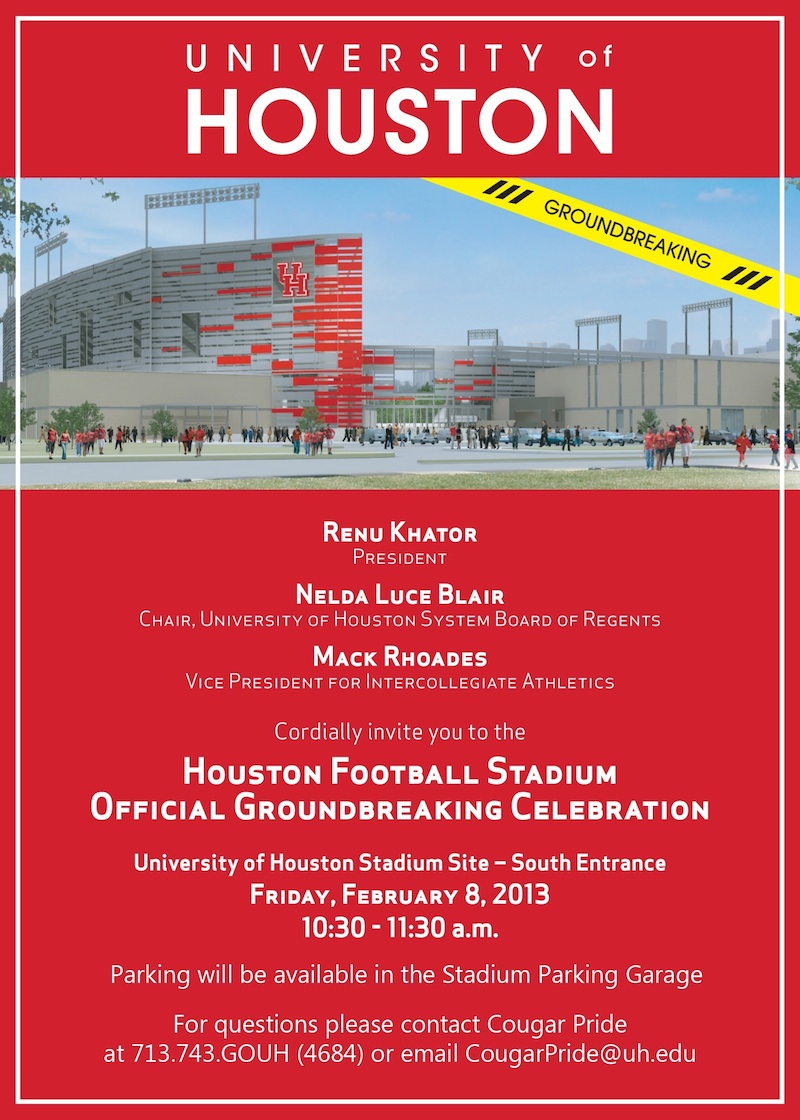 UNIVERSITY of HOUSTON

GROUNDBREAKING

UH

Renu Khator
President

Nelda Luce Blair
Chair, University of Houston System Board of Regents

Mack Rhoades
Vice President for Intercollegiate Athletics

Cordially invite you to the

Houston Football Stadium
Official Groundbreaking Celebration

University of Houston Stadium Site – South Entrance
Friday, February 8, 2013
10:30 - 11:30 a.m.

Parking will be available in the Stadium Parking Garage

For questions please contact Cougar Pride at 713.743.GOUH (4684) or email CougarPride@uh.edu